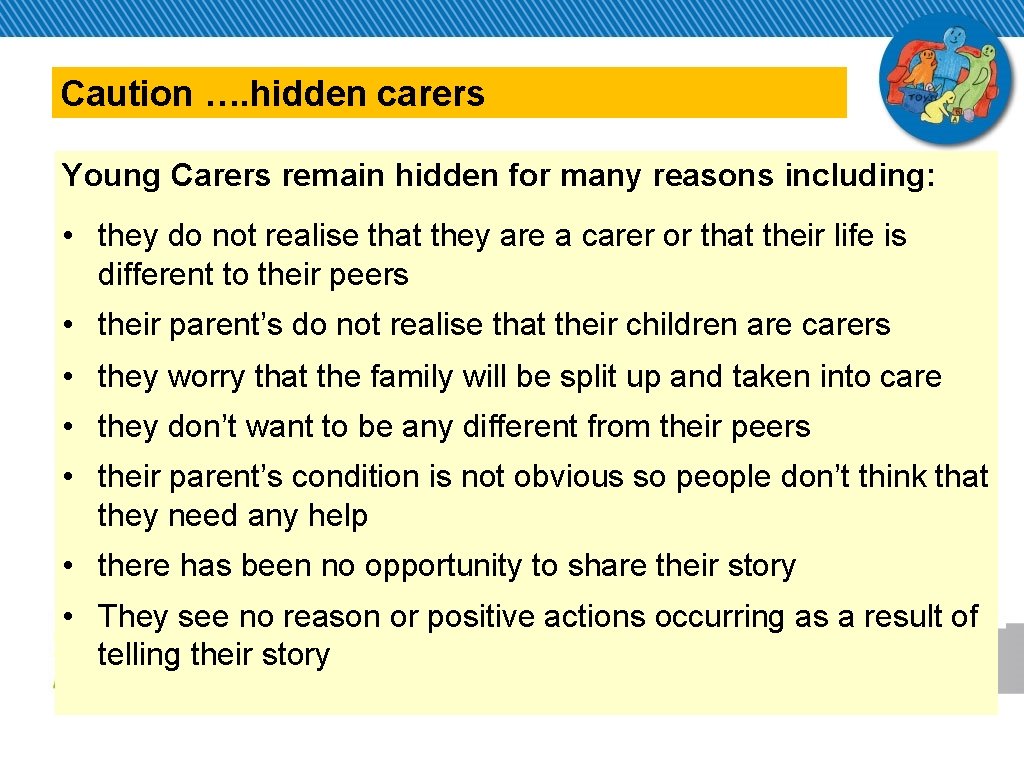 Caution ….hidden carers

Young Carers remain hidden for many reasons including:

• they do not realise that they are a carer or that their life is different to their peers

• their parent’s do not realise that their children are carers

• they worry that the family will be split up and taken into care

• they don’t want to be any different from their peers

• their parent’s condition is not obvious so people don’t think that they need any help

• there has been no opportunity to share their story

• They see no reason or positive actions occurring as a result of telling their story